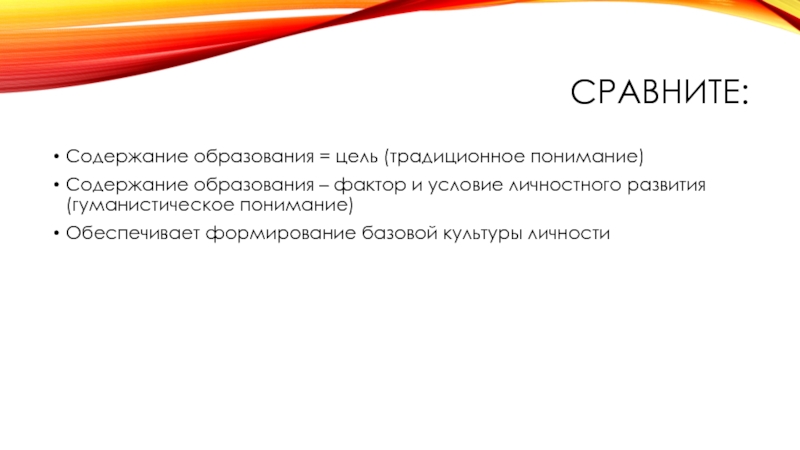 СРАВНИТЕ:

• Содержание образования = цель (традиционное понимание)

• Содержание образования – фактор и условие личностного развития (гуманистическое понимание)

• Обеспечивает формирование базовой культуры личности